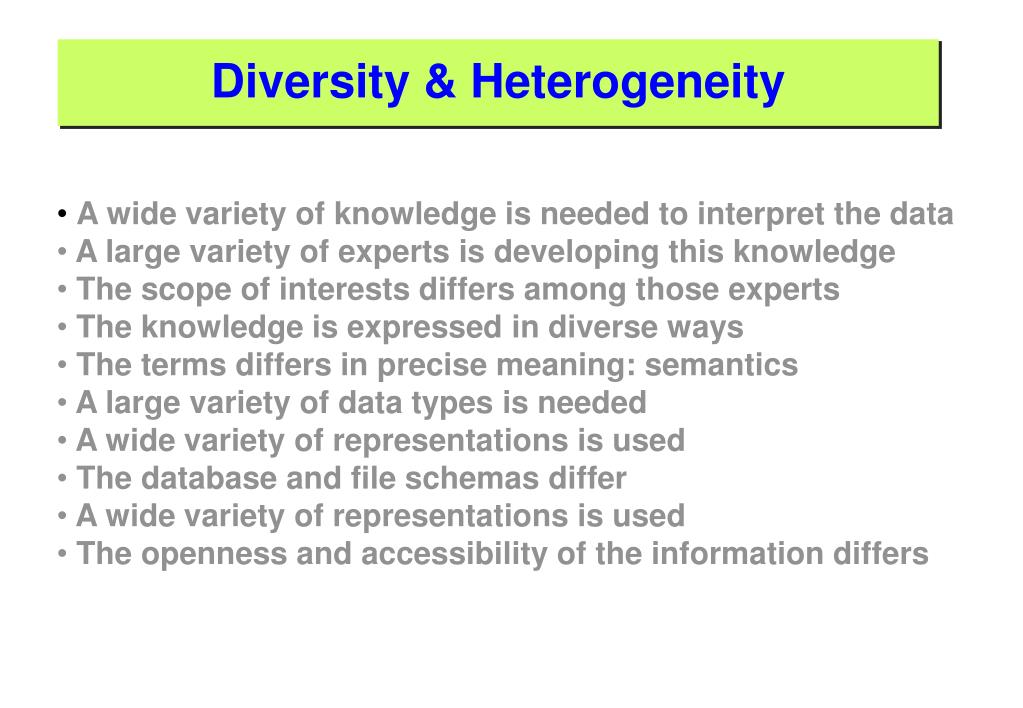 Diversity & Heterogeneity

• A wide variety of knowledge is needed to interpret the data
• A large variety of experts is developing this knowledge
• The scope of interests differs among those experts
• The knowledge is expressed in diverse ways
• The terms differs in precise meaning: semantics
• A large variety of data types is needed
• A wide variety of representations is used
• The database and file schemas differ
• A wide variety of representations is used
• The openness and accessibility of the information differs